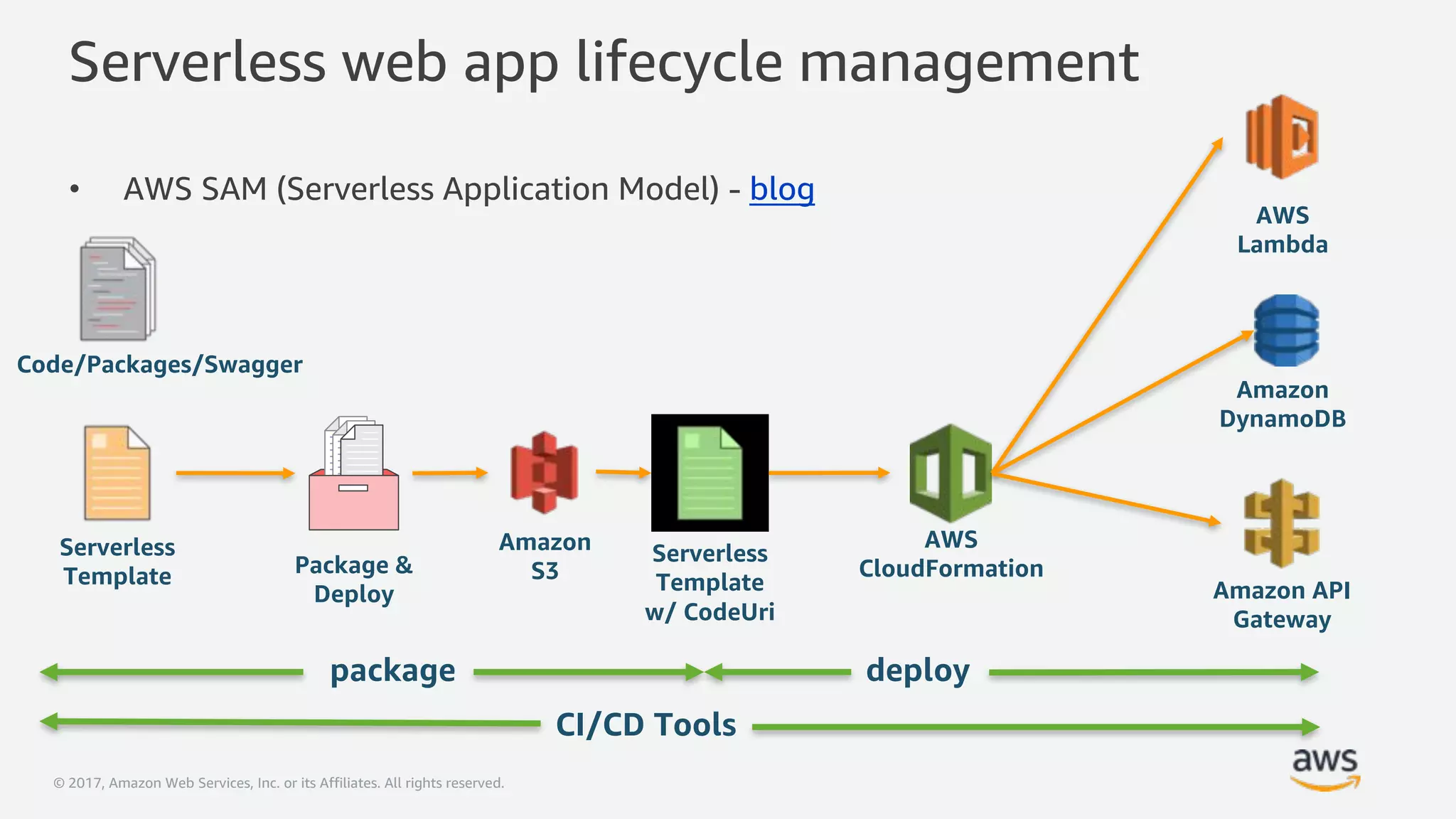 Serverless web app lifecycle management

• AWS SAM (Serverless Application Model) - blog

Code/Packages/Swagger

Serverless Template

Package & Deploy

Amazon S3

Serverless Template w/ CodeUri

AWS CloudFormation

AWS Lambda

Amazon DynamoDB

Amazon API Gateway

package

deploy

CI/CD Tools

© 2017, Amazon Web Services, Inc. or its Affiliates. All rights reserved.

aws